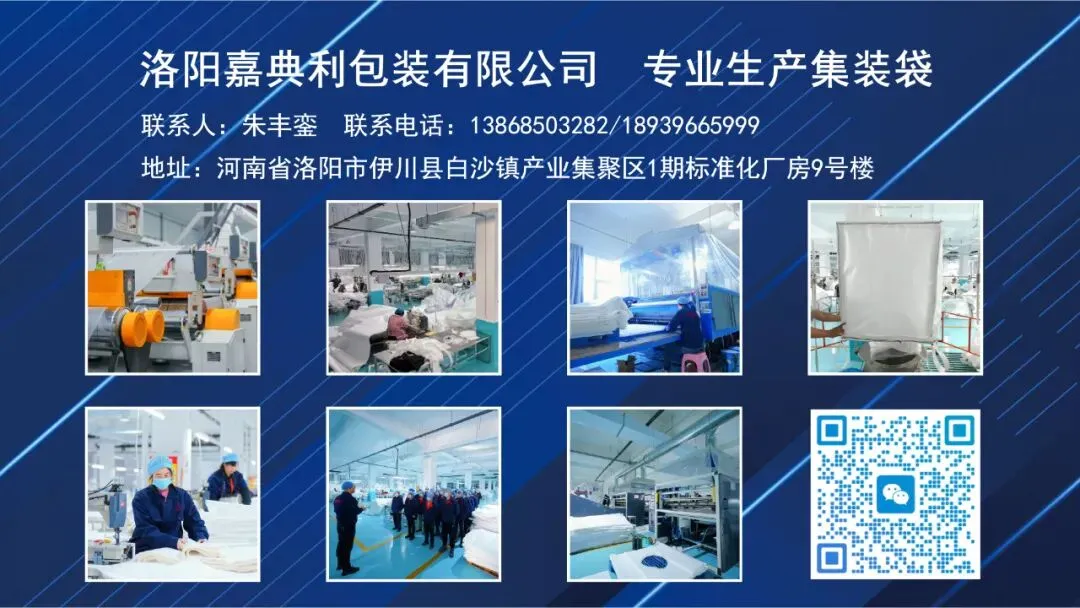 洛阳嘉典利包装有限公司　专业生产集装袋

联系人：朱丰銮　联系电话：13868503282/18939665999

地址：河南省洛阳市伊川县白沙镇产业集聚区1期标准化厂房9号楼